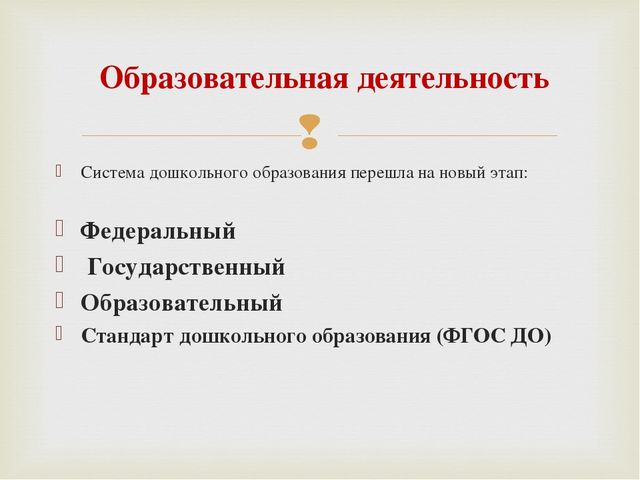 Образовательная деятельность

Система дошкольного образования перешла на новый этап:

Федеральный

Государственный

Образовательный

Стандарт дошкольного образования (ФГОС ДО)